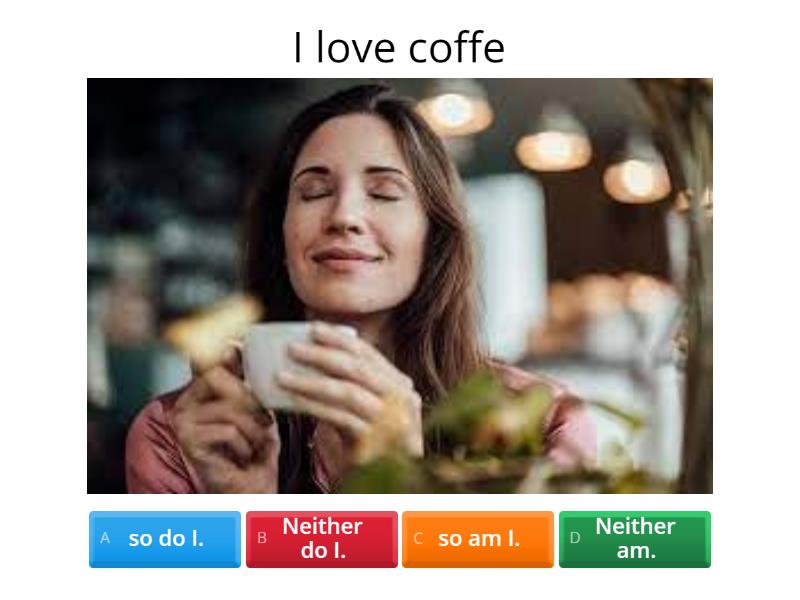 I love coffe

A so do I.

B Neither do I.

C so am I.

D Neither am.